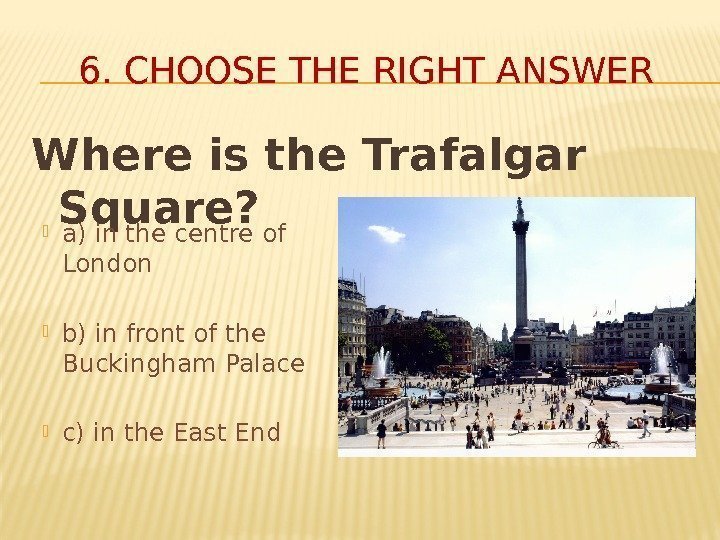 6. CHOOSE THE RIGHT ANSWER

Where is the Trafalgar Square?

a) in the centre of London

b) in front of the Buckingham Palace

c) in the East End